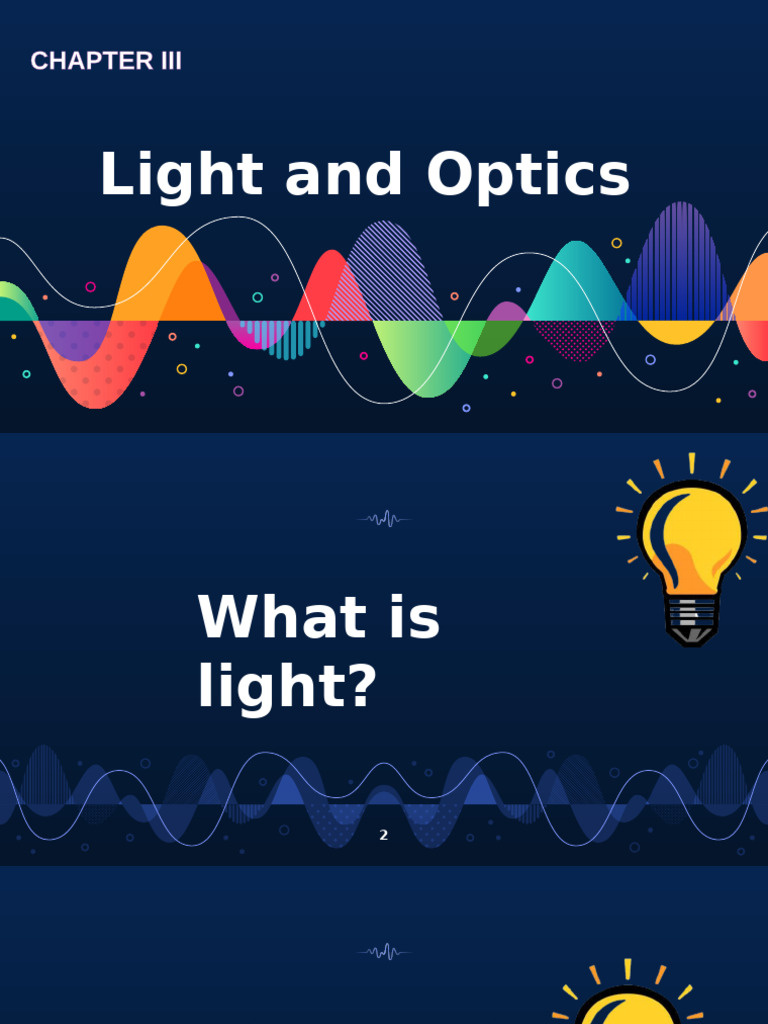 CHAPTER III

Light and Optics

What is light?

2